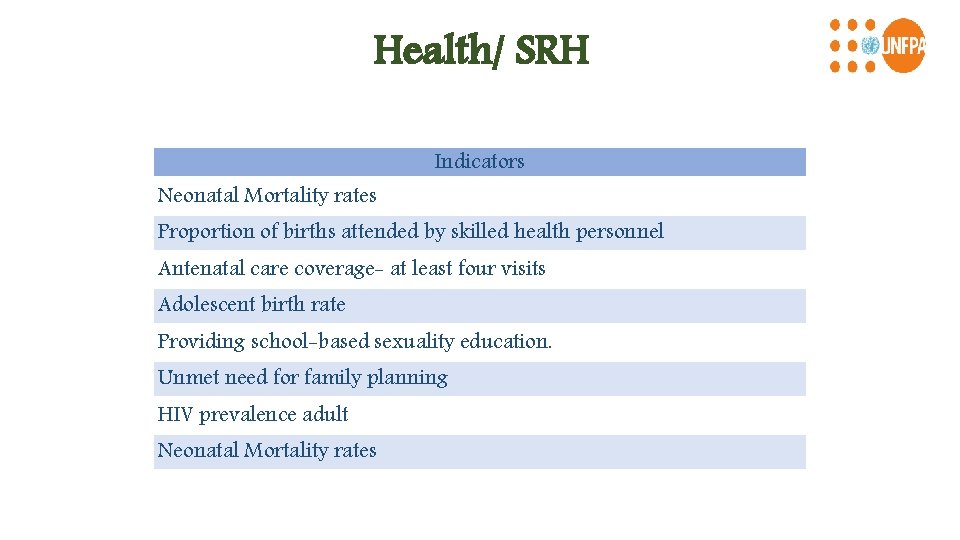 Health/ SRH

UNFPA

| Indicators |
|---|
| Neonatal Mortality rates |
| Proportion of births attended by skilled health personnel |
| Antenatal care coverage- at least four visits |
| Adolescent birth rate |
| Providing school-based sexuality education. |
| Unmet need for family planning |
| HIV prevalence adult |
| Neonatal Mortality rates |